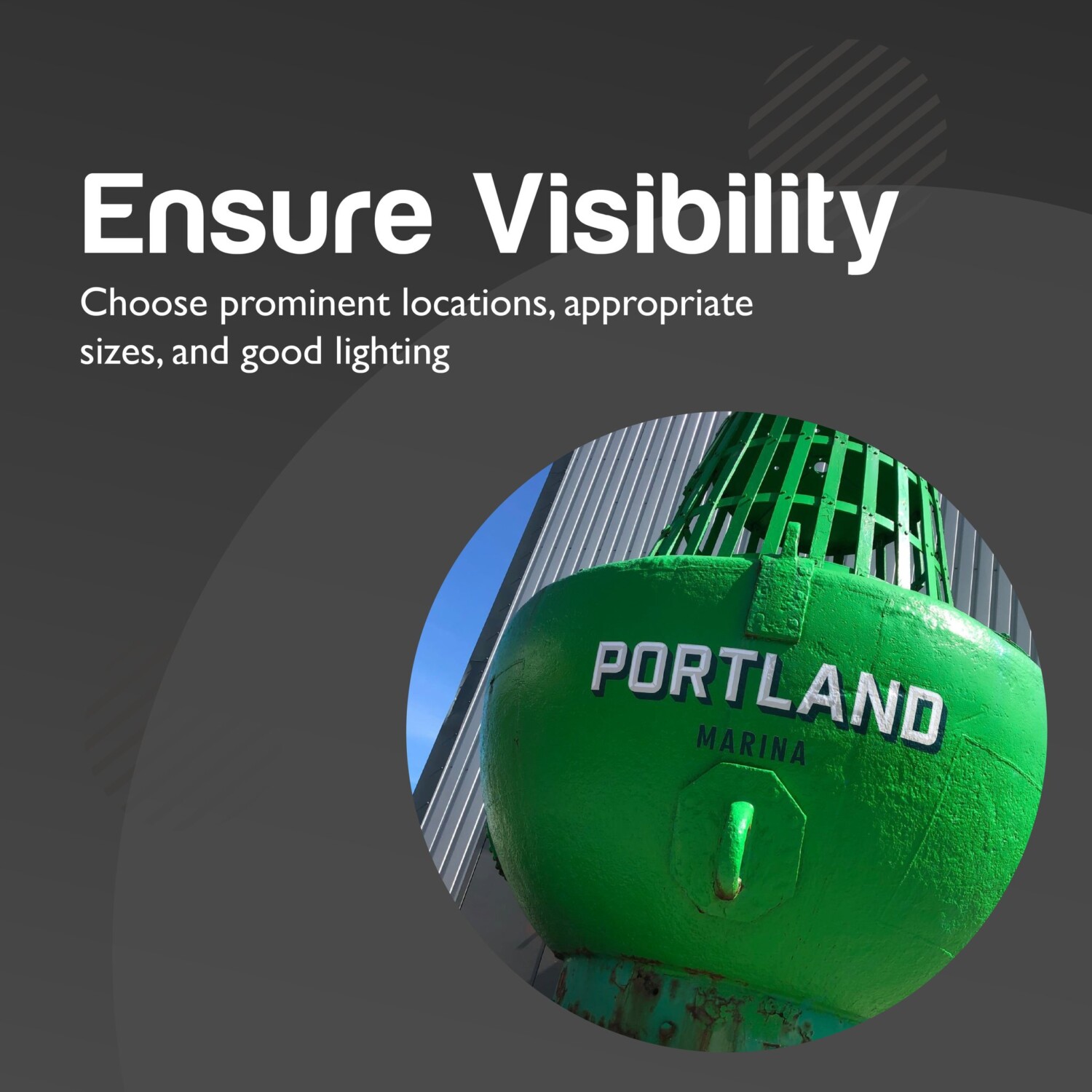 Ensure Visibility

Choose prominent locations, appropriate sizes, and good lighting

PORTLAND
MARINA